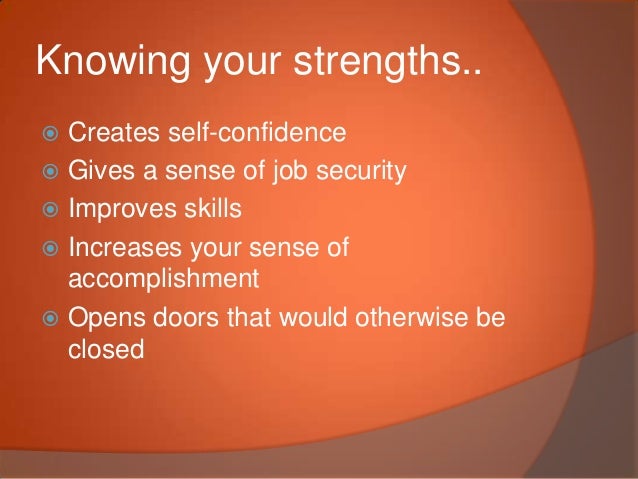 Knowing your strengths..

- Creates self-confidence
- Gives a sense of job security
- Improves skills
- Increases your sense of accomplishment
- Opens doors that would otherwise be closed